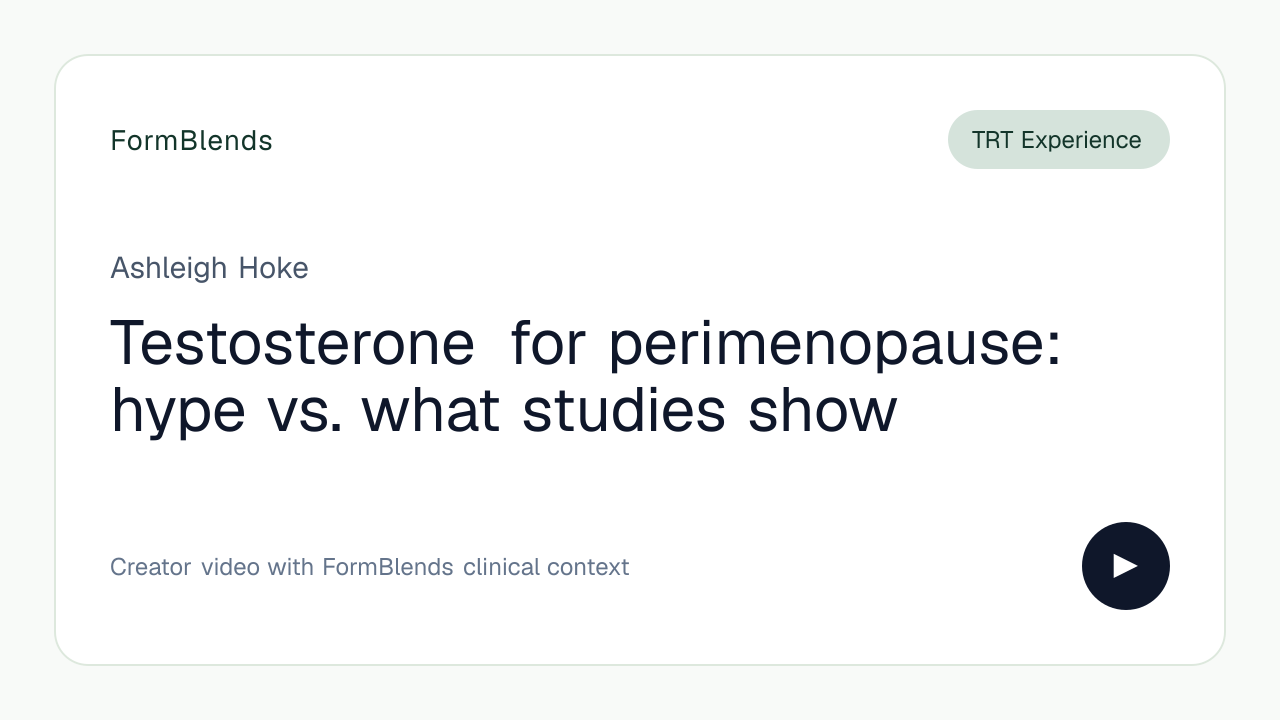 FormBlends

TRT Experience

Ashleigh Hoke

Testosterone for perimenopause: hype vs. what studies show

Creator video with FormBlends clinical context